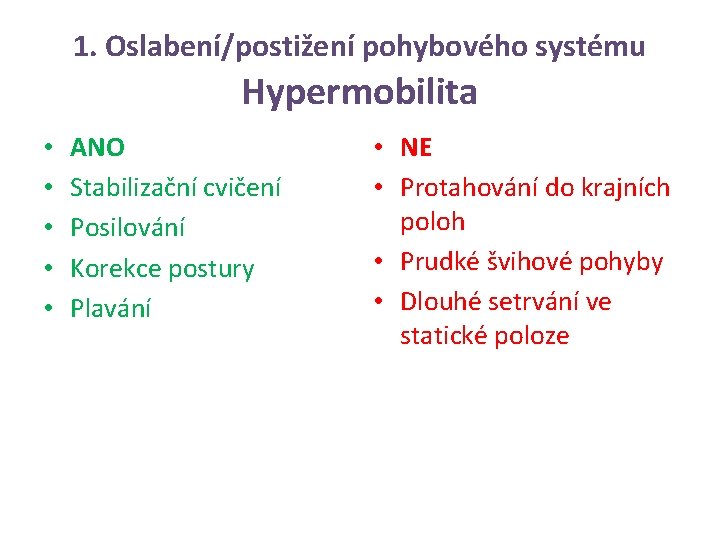 1. Oslabení/postižení pohybového systému
Hypermobilita

• ANO
• Stabilizační cvičení
• Posilování
• Korekce postury
• Plavání

• NE
• Protahování do krajních poloh
• Prudké švihové pohyby
• Dlouhé setrvání ve statické poloze